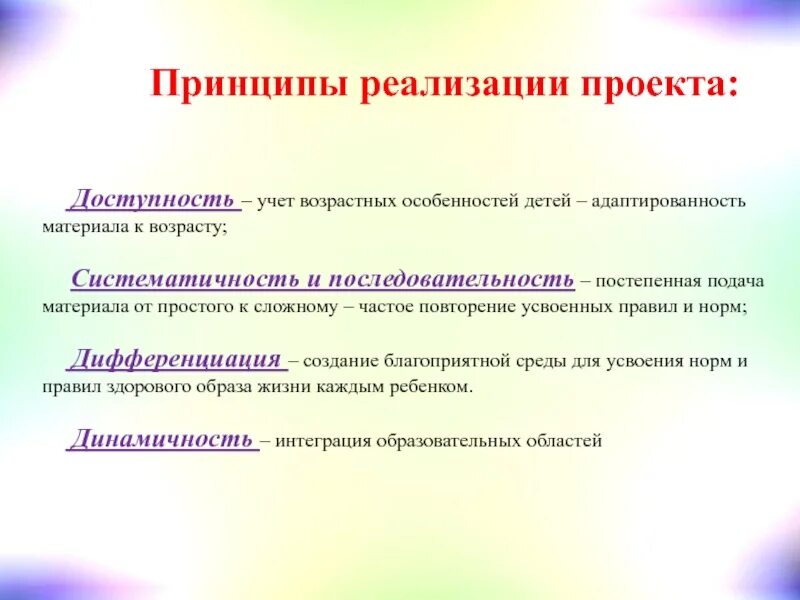 Принципы реализации проекта:

Доступность – учет возрастных особенностей детей – адаптированность материала к возрасту;

Систематичность и последовательность – постепенная подача материала от простого к сложному – частое повторение усвоенных правил и норм;

Дифференциация – создание благоприятной среды для усвоения норм и правил здорового образа жизни каждым ребенком.

Динамичность – интеграция образовательных областей